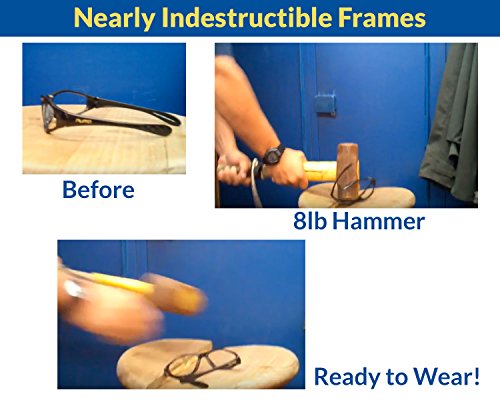 Nearly Indestructible Frames

Before

8lb Hammer

Ready to Wear!